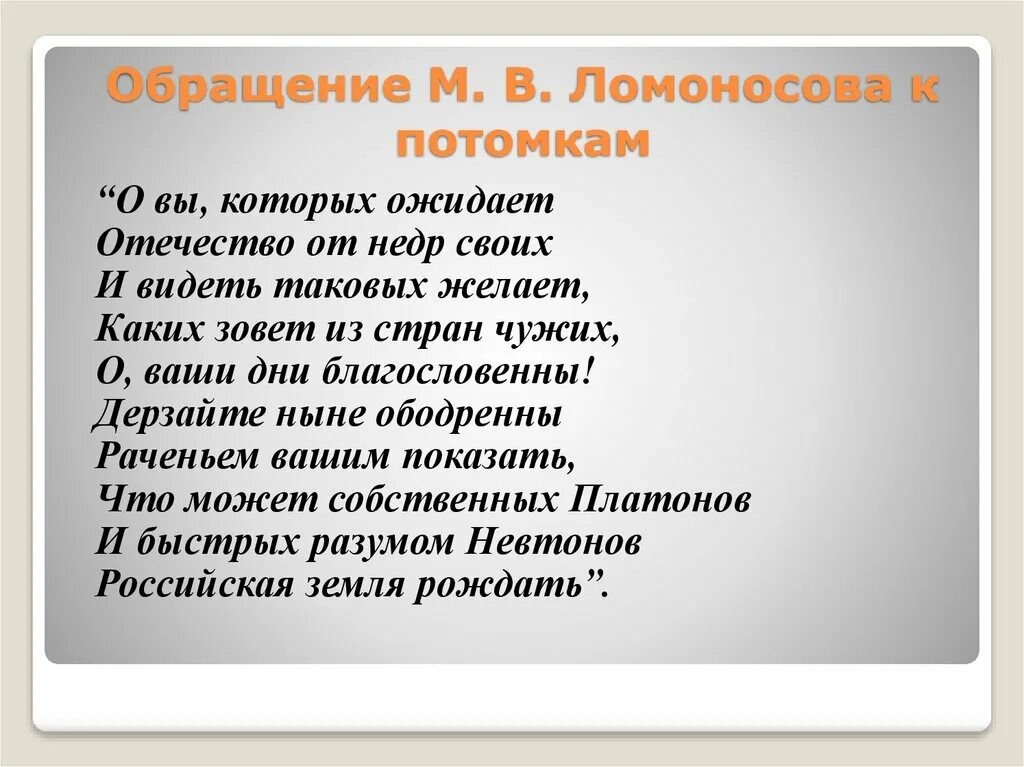 Обращение М. В. Ломоносова к потомкам

“О вы, которых ожидает
Отечество от недр своих
И видеть таковых желает,
Каких зовет из стран чужих,
О, ваши дни благословенны!
Дерзайте ныне ободренны
Раченьем вашим показать,
Что может собственных Платонов
И быстрых разумом Невтонов
Российская земля рождать”.